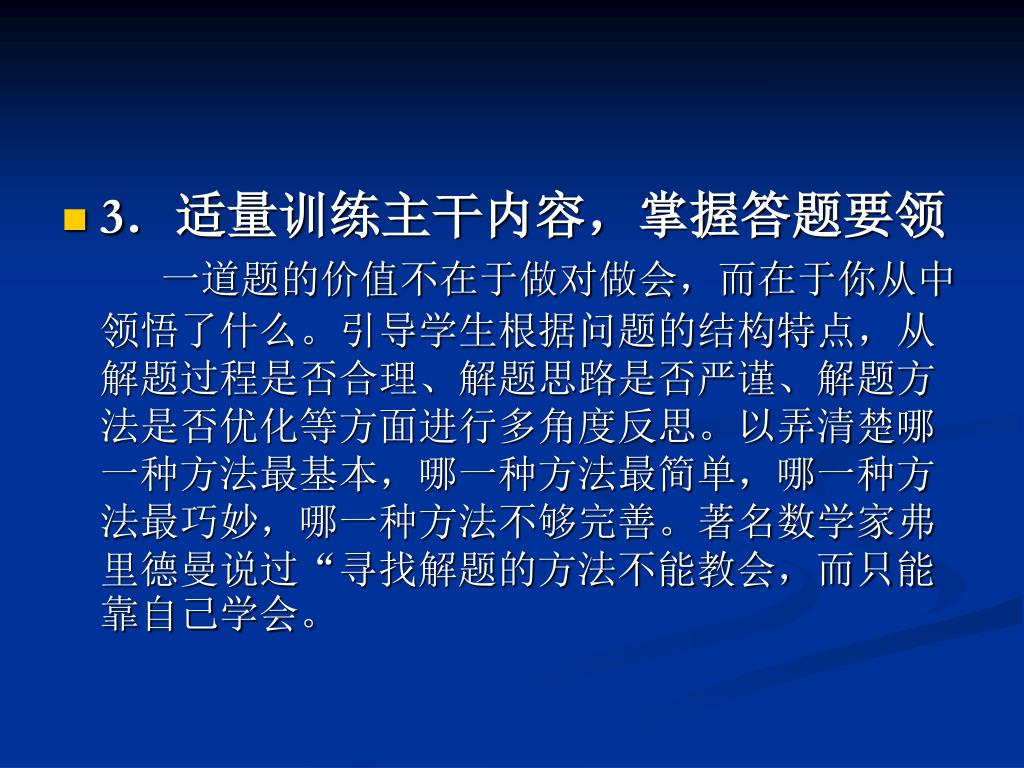 3．适量训练主干内容，掌握答题要领

一道题的价值不在于做对做会，而在于你从中领悟了什么。引导学生根据问题的结构特点，从解题过程是否合理、解题思路是否严谨、解题方法是否优化等方面进行多角度反思。以弄清楚哪一种方法最基本，哪一种方法最简单，哪一种方法最巧妙，哪一种方法不够完善。著名数学家弗里德曼说过“寻找解题的方法不能教会，而只能靠自己学会。